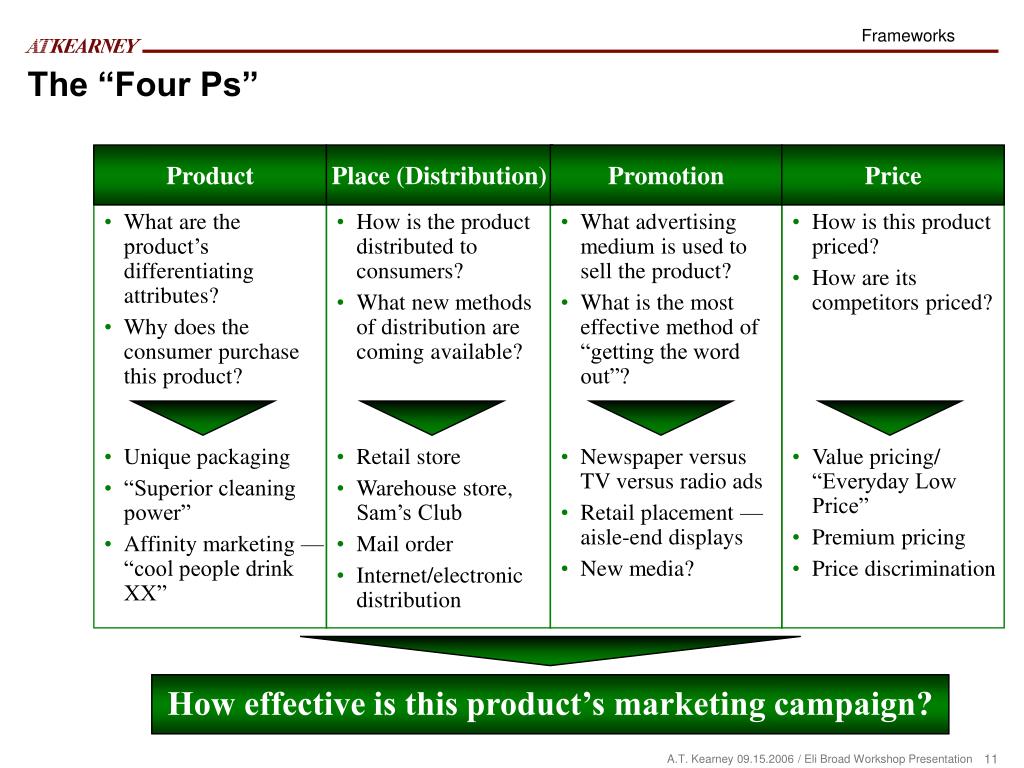 ATKEARNEY

Frameworks

The “Four Ps”

| Product | Place (Distribution) | Promotion | Price |
|---|---|---|---|
| • What are the product’s differentiating attributes? • Why does the consumer purchase this product? | • How is the product distributed to consumers? • What new methods of distribution are coming available? | • What advertising medium is used to sell the product? • What is the most effective method of “getting the word out”? | • How is this product priced? • How are its competitors priced? |
| • Unique packaging • “Superior cleaning power” • Affinity marketing — “cool people drink XX” | • Retail store • Warehouse store, Sam’s Club • Mail order • Internet/electronic distribution | • Newspaper versus TV versus radio ads • Retail placement — aisle-end displays • New media? | • Value pricing/ “Everyday Low Price” • Premium pricing • Price discrimination |

How effective is this product’s marketing campaign?

A.T. Kearney 09.15.2006 / Eli Broad Workshop Presentation 11